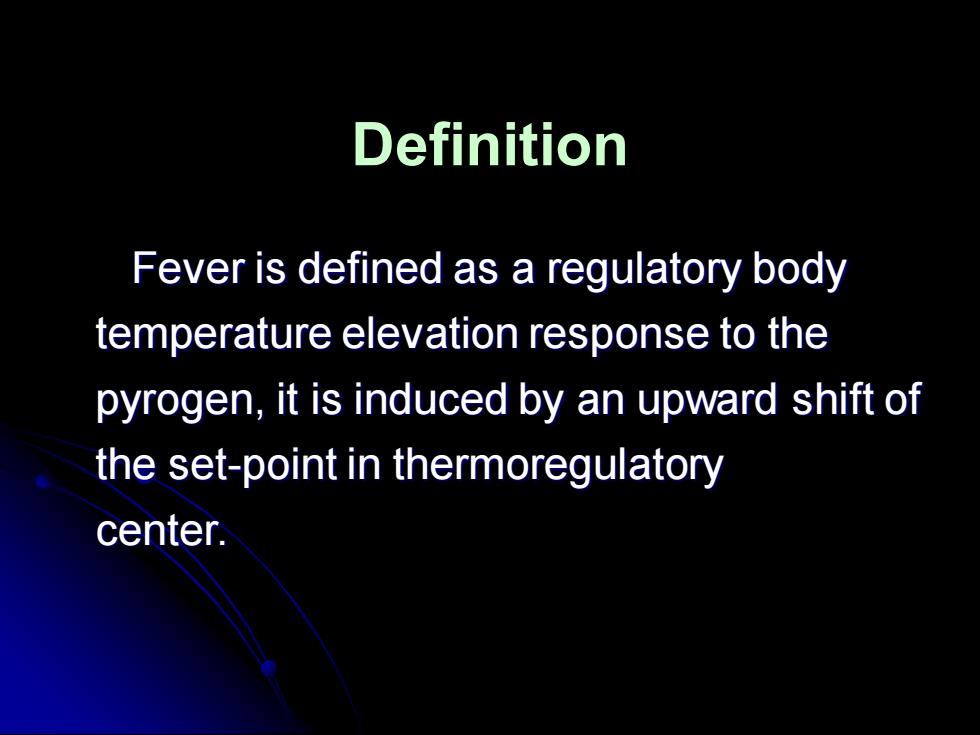 Definition

Fever is defined as a regulatory body temperature elevation response to the pyrogen, it is induced by an upward shift of the set-point in thermoregulatory center.